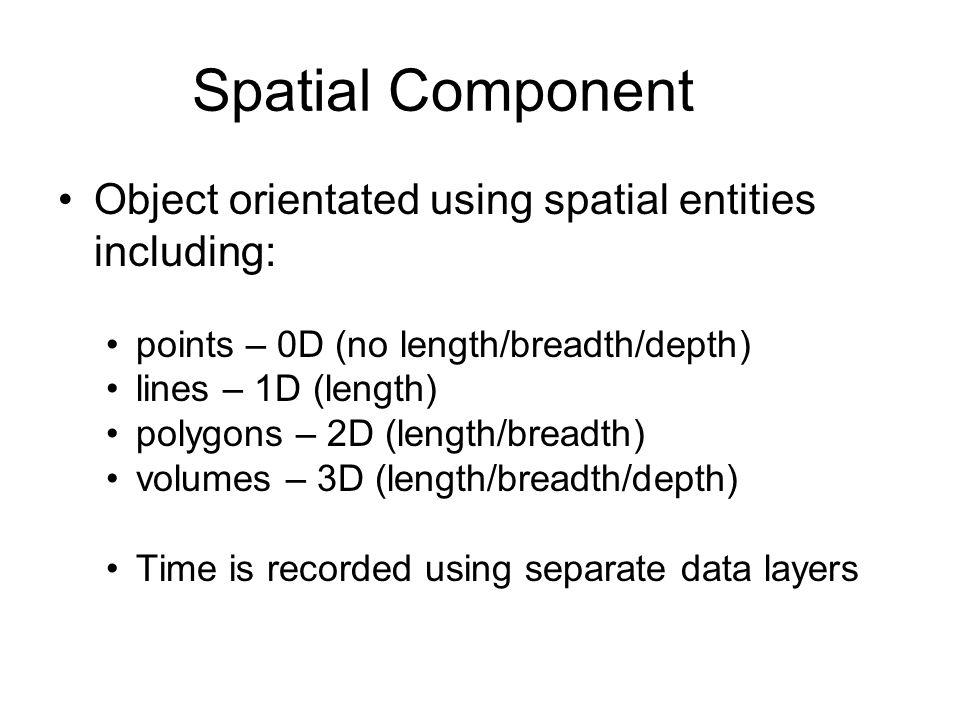 Spatial Component

• Object orientated using spatial entities including:

• points – 0D (no length/breadth/depth)
• lines – 1D (length)
• polygons – 2D (length/breadth)
• volumes – 3D (length/breadth/depth)

• Time is recorded using separate data layers